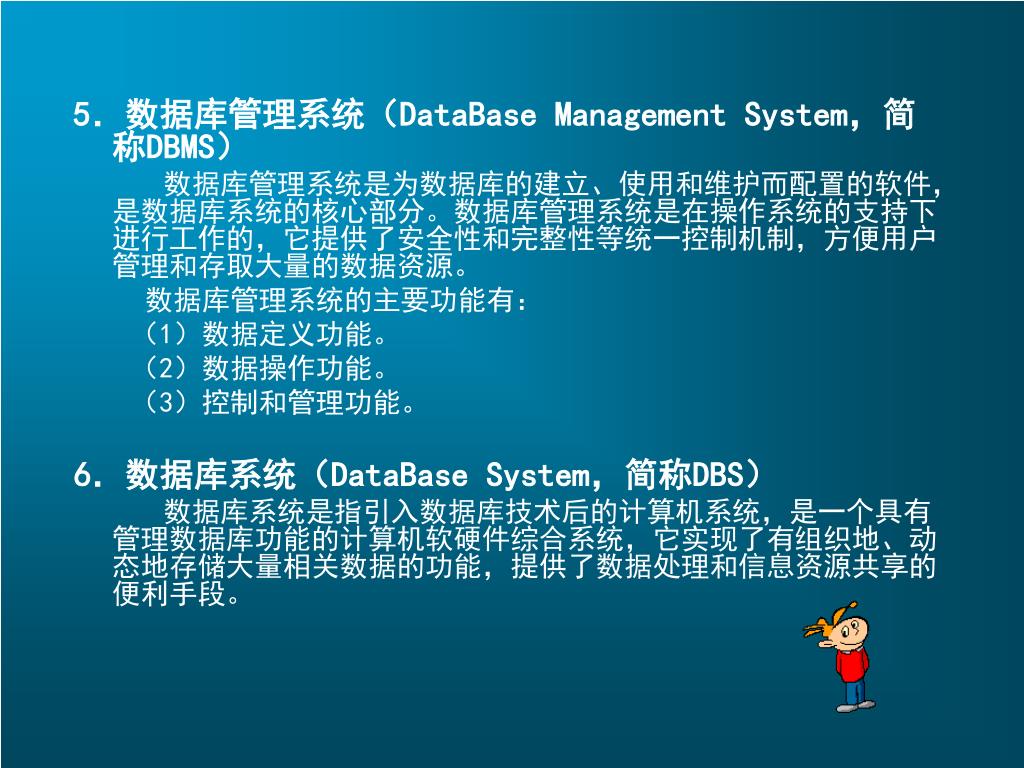 5. 数据库管理系统（DataBase Management System，简称DBMS）

数据库管理系统是为数据库的建立、使用和维护而配置的软件，是数据库系统的核心部分。数据库管理系统是在操作系统的支持下进行工作的，它提供了安全性和完整性等统一控制机制，方便用户管理和存取大量的数据资源。

数据库管理系统的主要功能有：

（1）数据定义功能。

（2）数据操作功能。

（3）控制和管理功能。

6. 数据库系统（DataBase System，简称DBS）

数据库系统是指引入数据库技术后的计算机系统，是一个具有管理数据库功能的计算机软硬件综合系统，它实现了有组织地、动态地存储大量相关数据的功能，提供了数据处理和信息资源共享的便利手段。